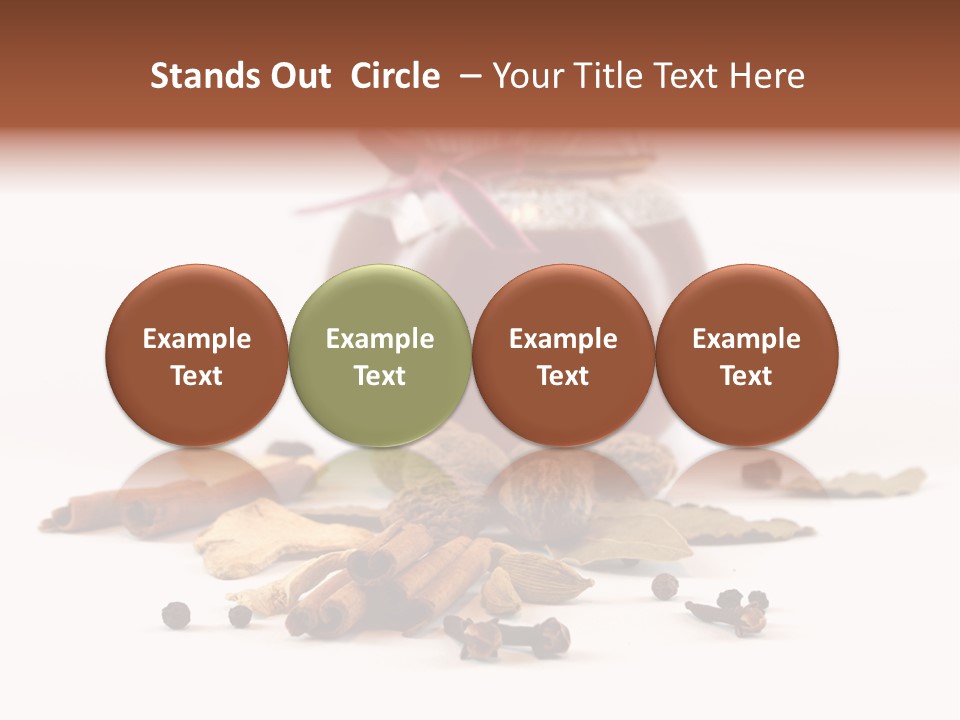 Stands Out Circle – Your Title Text Here

Example Text

Example Text

Example Text

Example Text